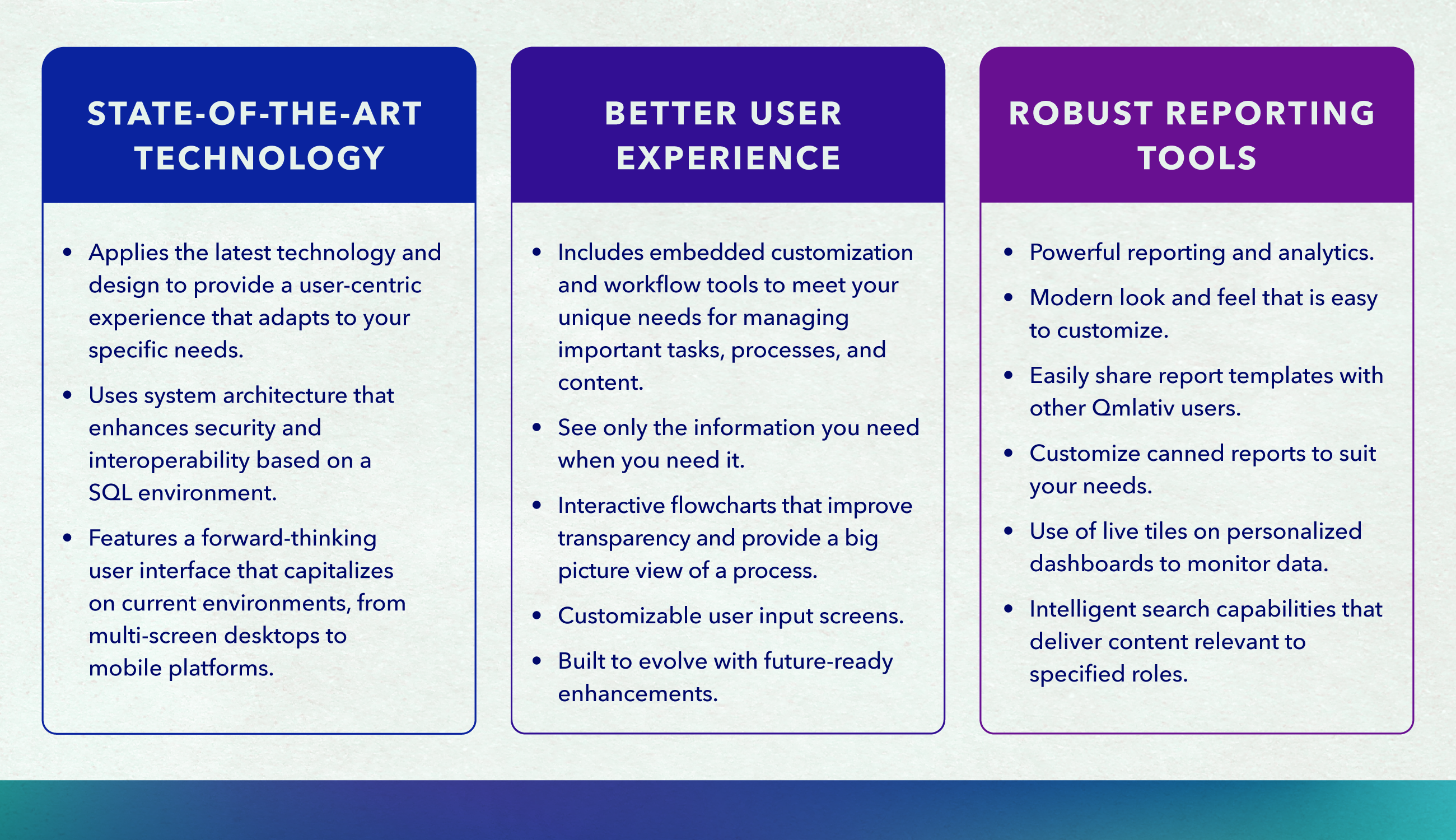 STATE-OF-THE-ART TECHNOLOGY

• Applies the latest technology and design to provide a user-centric experience that adapts to your specific needs.

• Uses system architecture that enhances security and interoperability based on a SQL environment.

• Features a forward-thinking user interface that capitalizes on current environments, from multi-screen desktops to mobile platforms.

BETTER USER EXPERIENCE

• Includes embedded customization and workflow tools to meet your unique needs for managing important tasks, processes, and content.

• See only the information you need when you need it.

• Interactive flowcharts that improve transparency and provide a big picture view of a process.

• Customizable user input screens.

• Built to evolve with future-ready enhancements.

ROBUST REPORTING TOOLS

• Powerful reporting and analytics.

• Modern look and feel that is easy to customize.

• Easily share report templates with other Qmlativ users.

• Customize canned reports to suit your needs.

• Use of live tiles on personalized dashboards to monitor data.

• Intelligent search capabilities that deliver content relevant to specified roles.